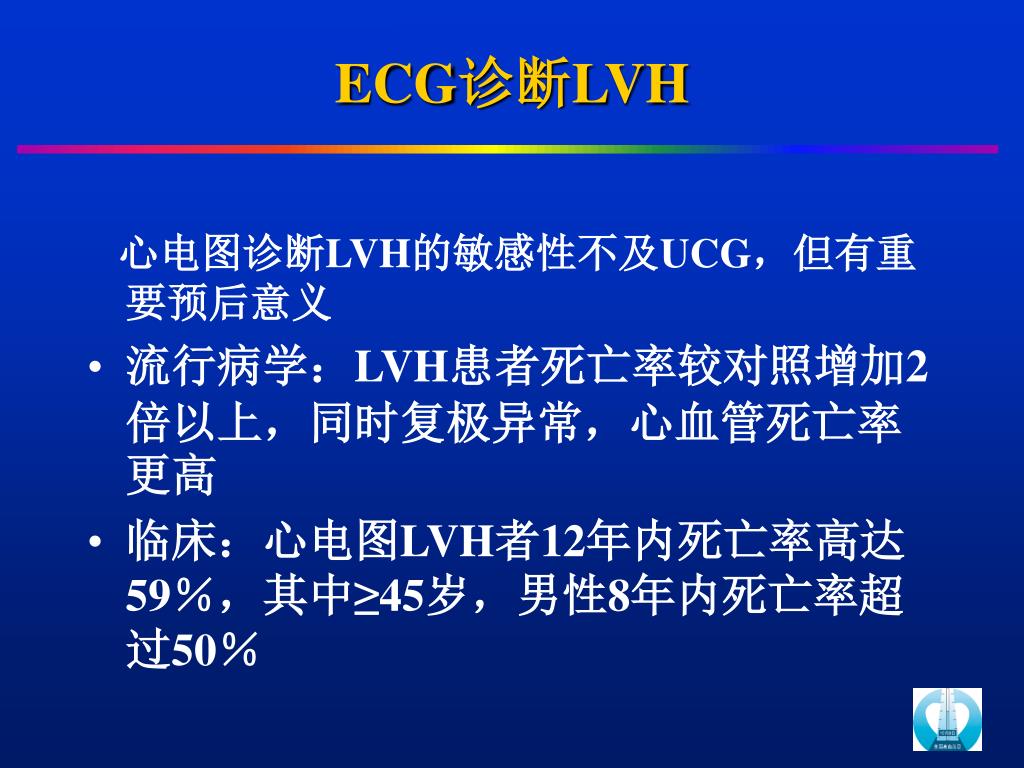 ECG诊断LVH

心电图诊断LVH的敏感性不及UCG，但有重要预后意义

• 流行病学：LVH患者死亡率较对照增加2倍以上，同时复极异常，心血管死亡率更高

• 临床：心电图LVH者12年内死亡率高达59％，其中≥45岁，男性8年内死亡率超过50％